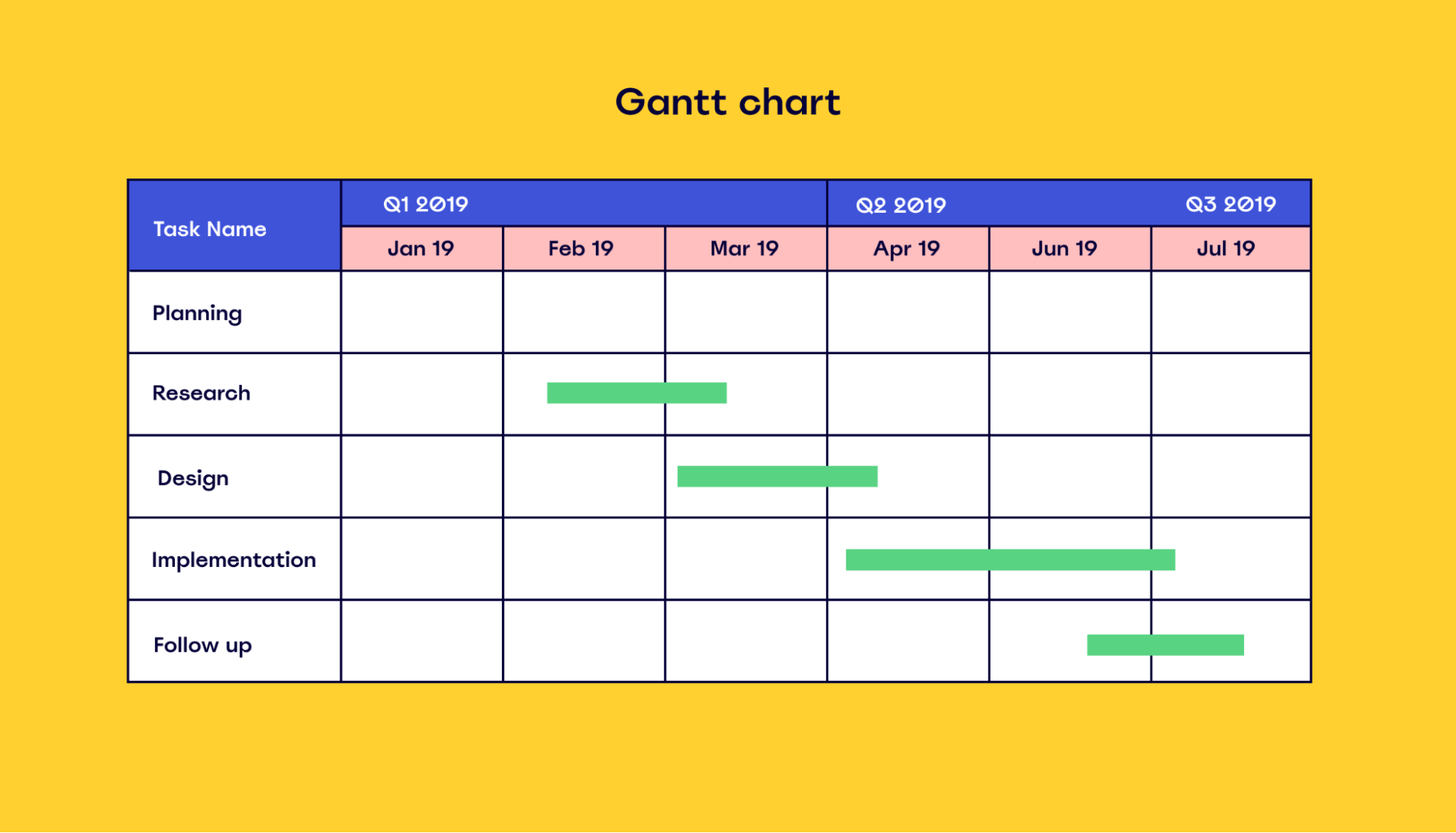 Gantt chart

| Task Name | Q1 2019 | | | Q2 2019 | | Q3 2019 |
|---|---|---|---|---|---|---|
| | Jan 19 | Feb 19 | Mar 19 | Apr 19 | Jun 19 | Jul 19 |
| Planning | | | | | | |
| Research | | | | | | |
| Design | | | | | | |
| Implementation | | | | | | |
| Follow up | | | | | | |